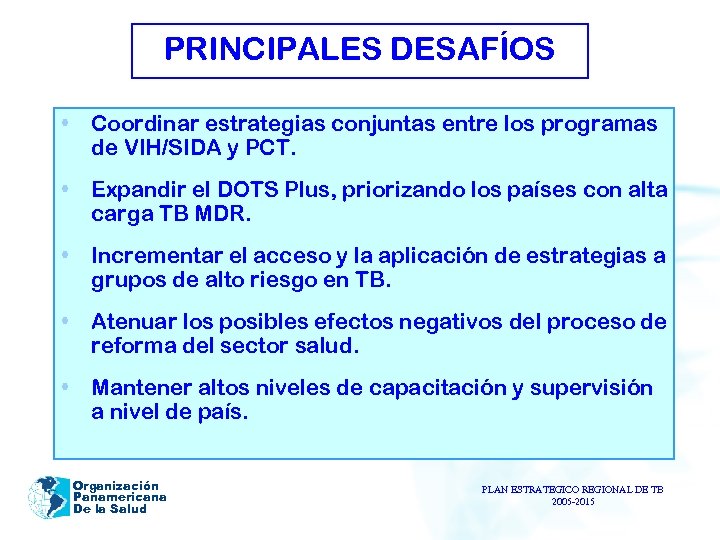 PRINCIPALES DESAFÍOS

• Coordinar estrategias conjuntas entre los programas de VIH/SIDA y PCT.

• Expandir el DOTS Plus, priorizando los países con alta carga TB MDR.

• Incrementar el acceso y la aplicación de estrategias a grupos de alto riesgo en TB.

• Atenuar los posibles efectos negativos del proceso de reforma del sector salud.

• Mantener altos niveles de capacitación y supervisión a nivel de país.

Organización Panamericana De la Salud

PLAN ESTRATEGICO REGIONAL DE TB
2005-2015